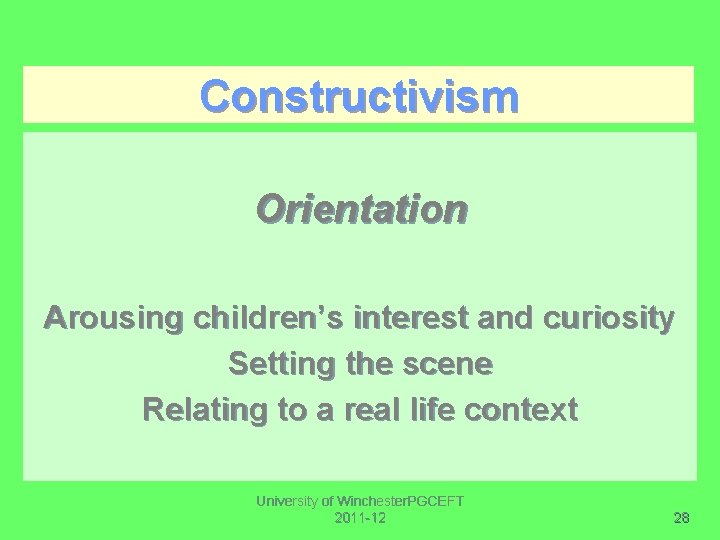 Constructivism

Orientation

Arousing children's interest and curiosity
Setting the scene
Relating to a real life context

University of WinchesterPGCEFT
2011-12

28